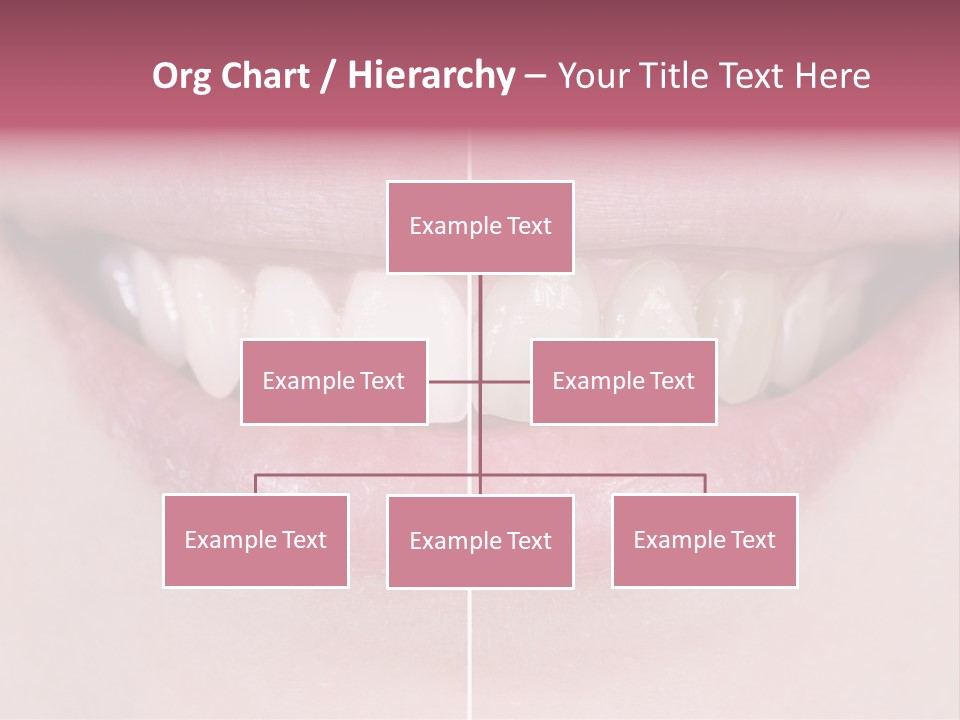 Org Chart / Hierarchy – Your Title Text Here

Example Text

Example Text

Example Text

Example Text

Example Text

Example Text